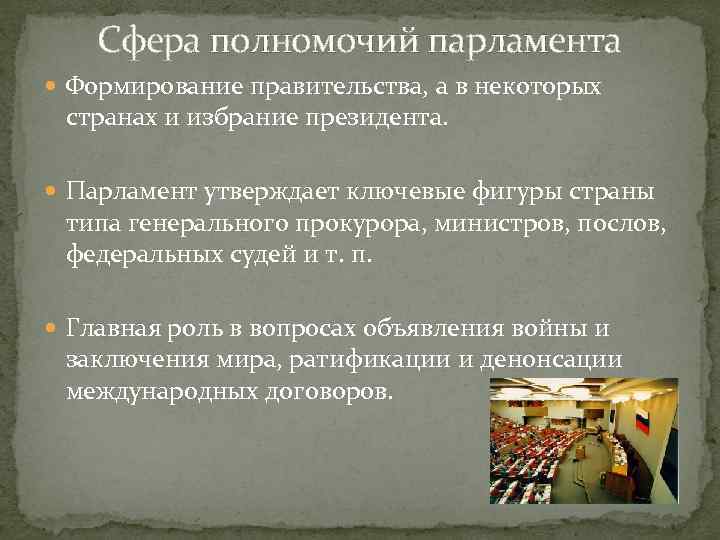 Сфера полномочий парламента

Формирование правительства, а в некоторых странах и избрание президента.

Парламент утверждает ключевые фигуры страны типа генерального прокурора, министров, послов, федеральных судей и т. п.

Главная роль в вопросах объявления войны и заключения мира, ратификации и денонсации международных договоров.